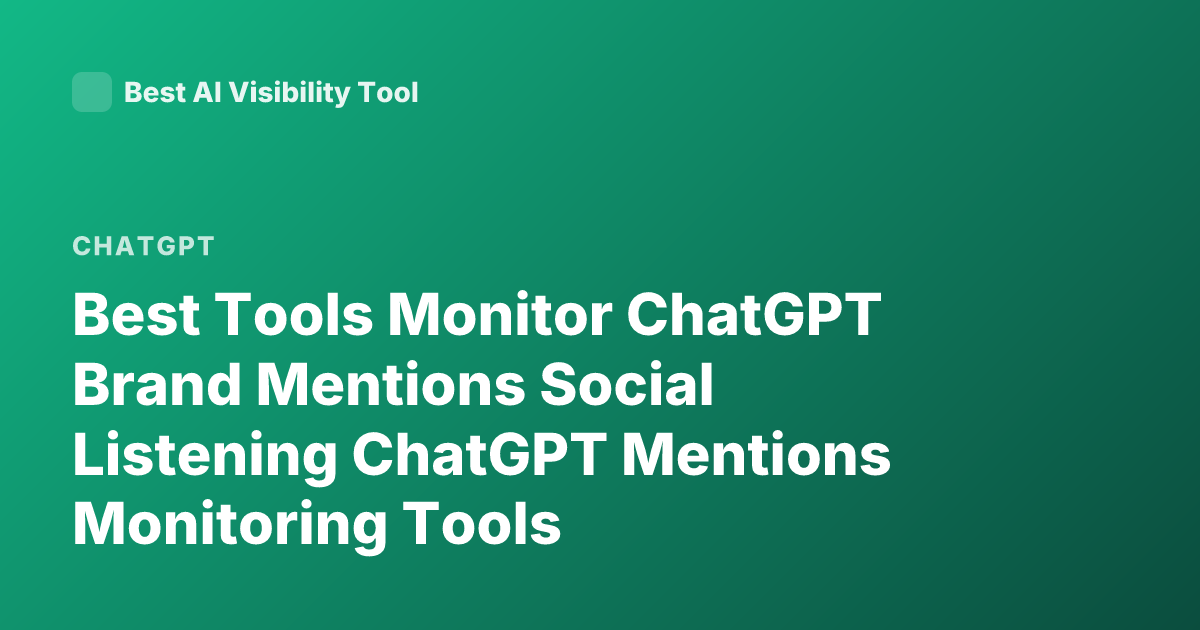 Best AI Visibility Tool

CHATGPT

Best Tools Monitor ChatGPT Brand Mentions Social Listening ChatGPT Mentions Monitoring Tools